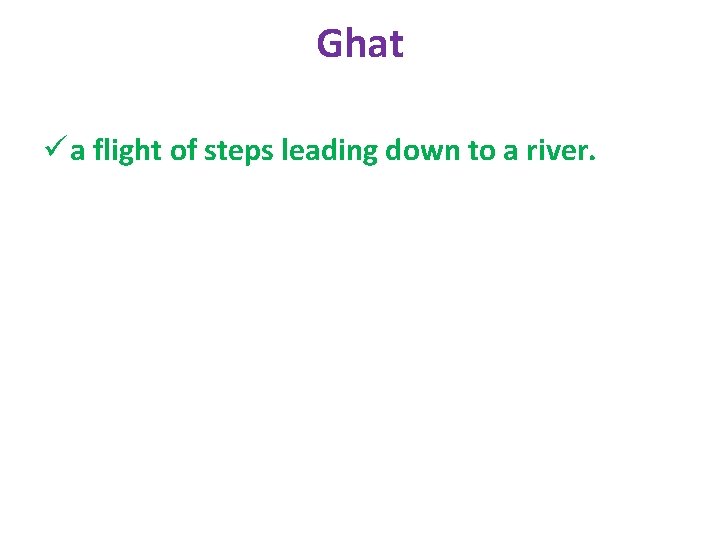 Ghat

✓ a flight of steps leading down to a river.